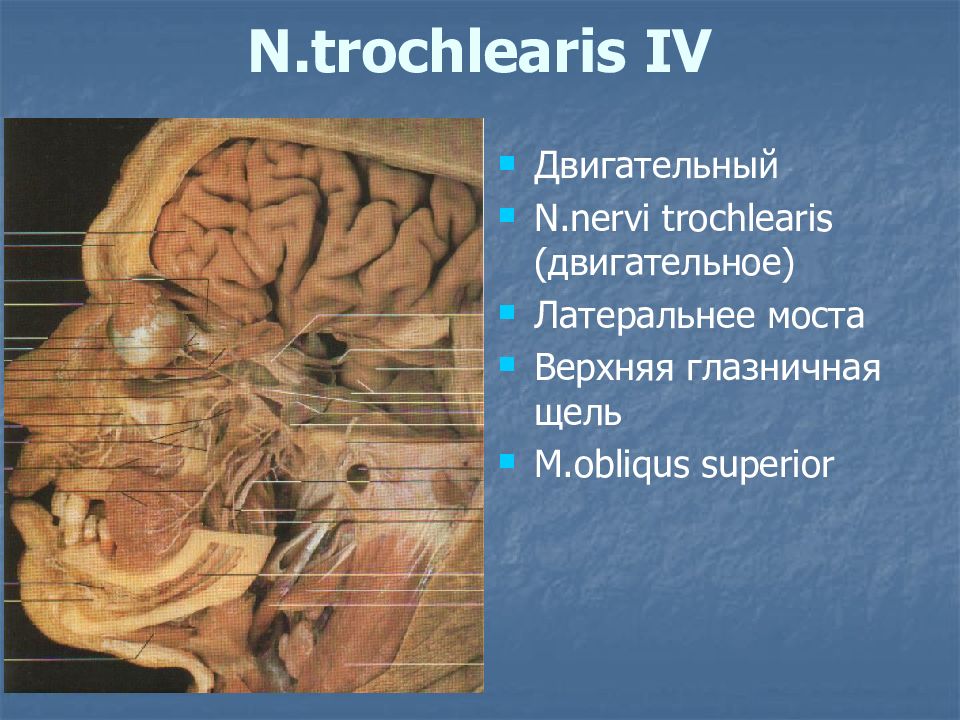 N.trochlearis IV

Двигательный

N.nervi trochlearis (двигательное)

Латеральнее моста

Верхняя глазничная щель

M.obliqus superior